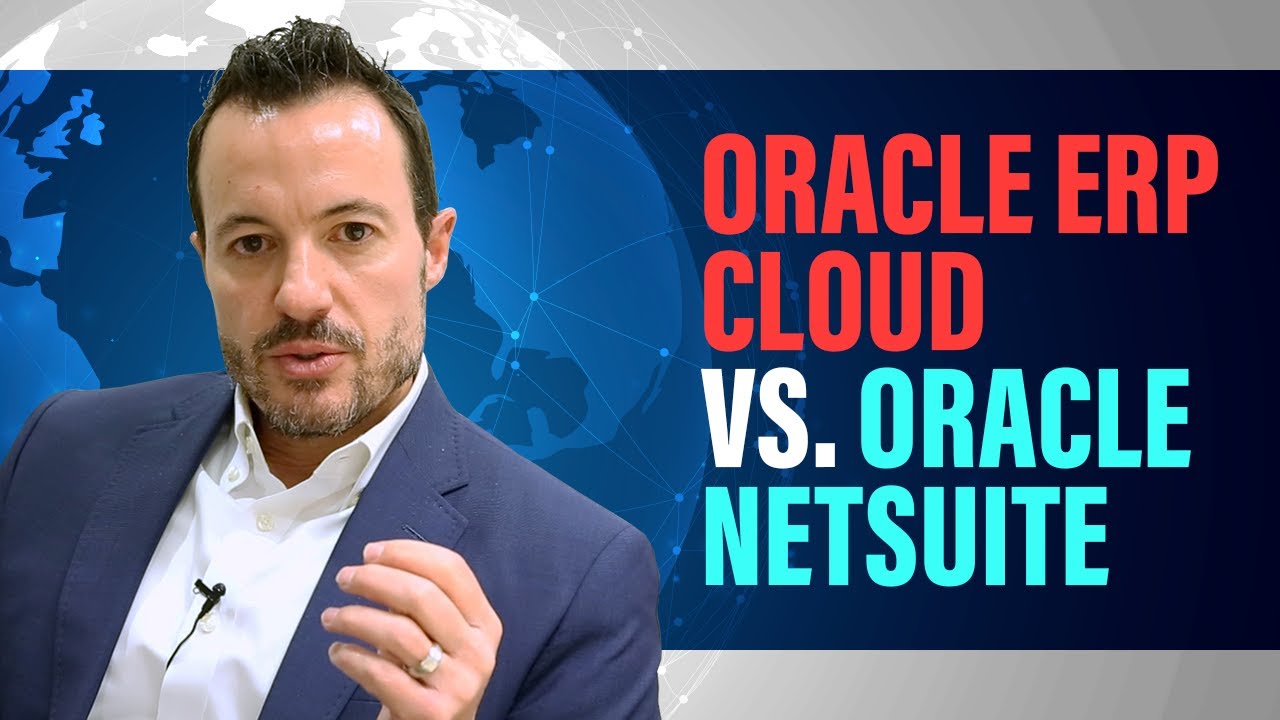 ORACLE ERP CLOUD VS. ORACLE NETSUITE